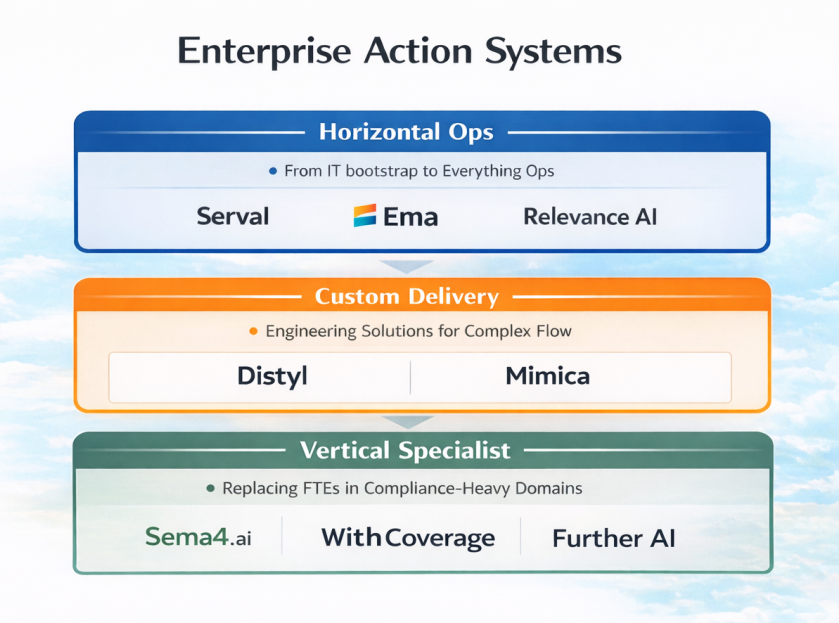 Enterprise Action Systems

Horizontal Ops

• From IT bootstrap to Everything Ops

Serval

Ema

Relevance AI

Custom Delivery

• Engineering Solutions for Complex Flow

Distyl

Mimica

Vertical Specialist

• Replacing FTEs in Compliance-Heavy Domains

Sema4.ai

WithCoverage

Further AI